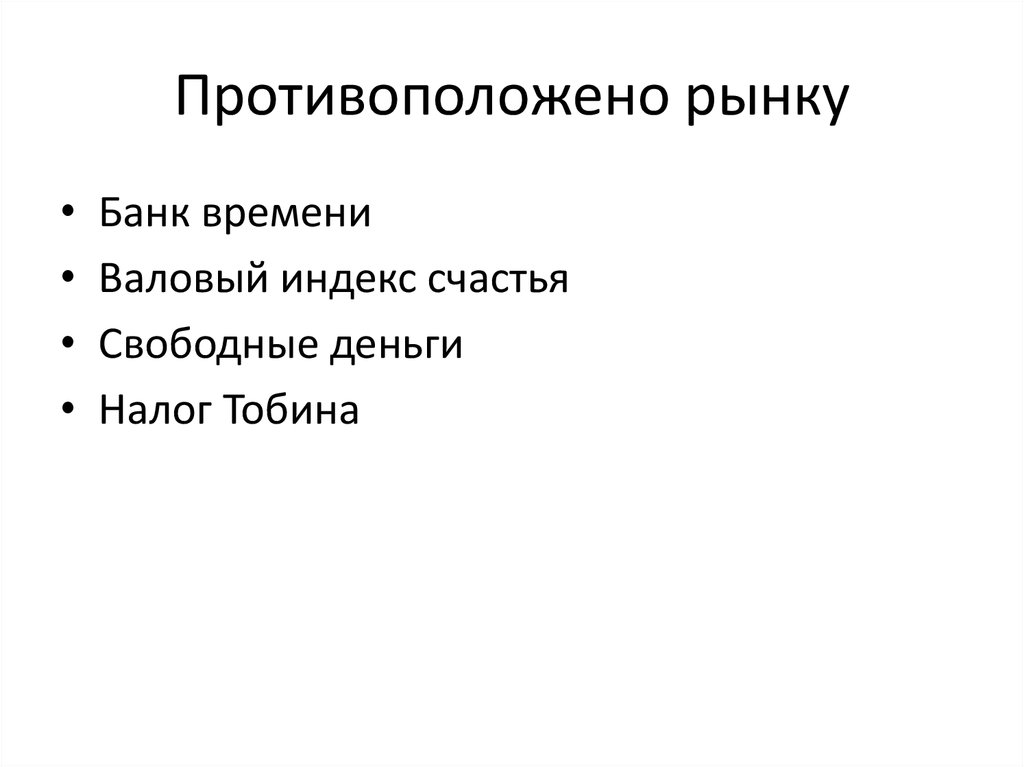 Противоположено рынку

• Банк времени
• Валовый индекс счастья
• Свободные деньги
• Налог Тобина